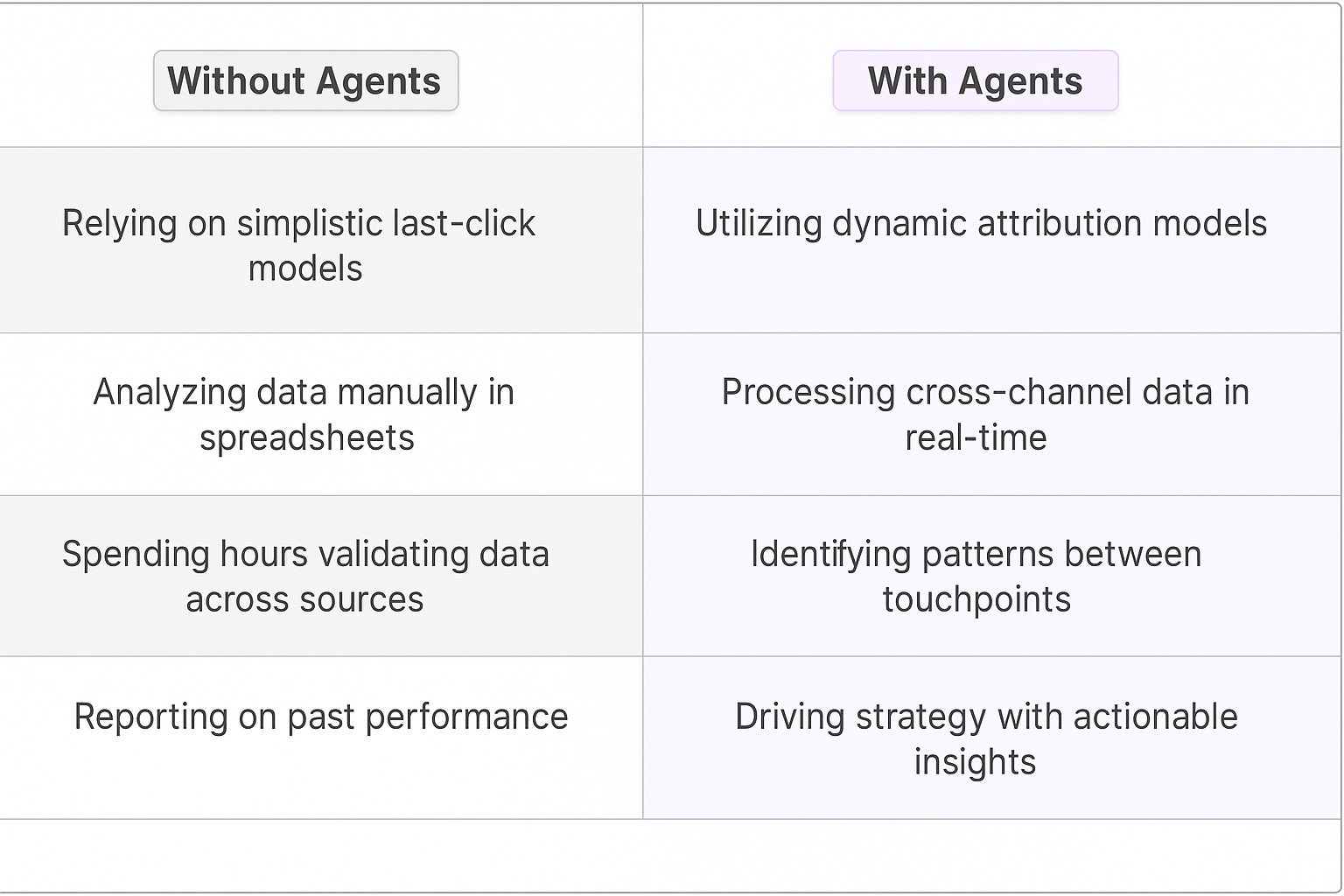 | Without Agents | With Agents |
|---|---|
| Relying on simplistic last-click models | Utilizing dynamic attribution models |
| Analyzing data manually in spreadsheets | Processing cross-channel data in real-time |
| Spending hours validating data across sources | Identifying patterns between touchpoints |
| Reporting on past performance | Driving strategy with actionable insights |